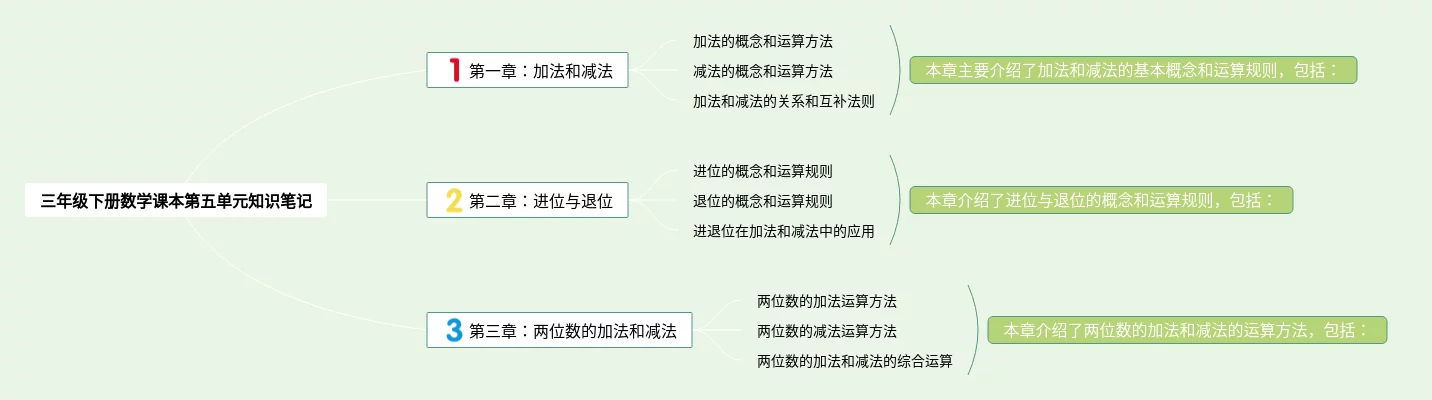 三年级下册数学课本第五单元知识笔记

1 第一章：加法和减法

加法的概念和运算方法

减法的概念和运算方法

加法和减法的关系和互补法则

本章主要介绍了加法和减法的基本概念和运算规则，包括：

2 第二章：进位与退位

进位的概念和运算规则

退位的概念和运算规则

进退位在加法和减法中的应用

本章介绍了进位与退位的概念和运算规则，包括：

3 第三章：两位数的加法和减法

两位数的加法运算方法

两位数的减法运算方法

两位数的加法和减法的综合运算

本章介绍了两位数的加法和减法的运算方法，包括：